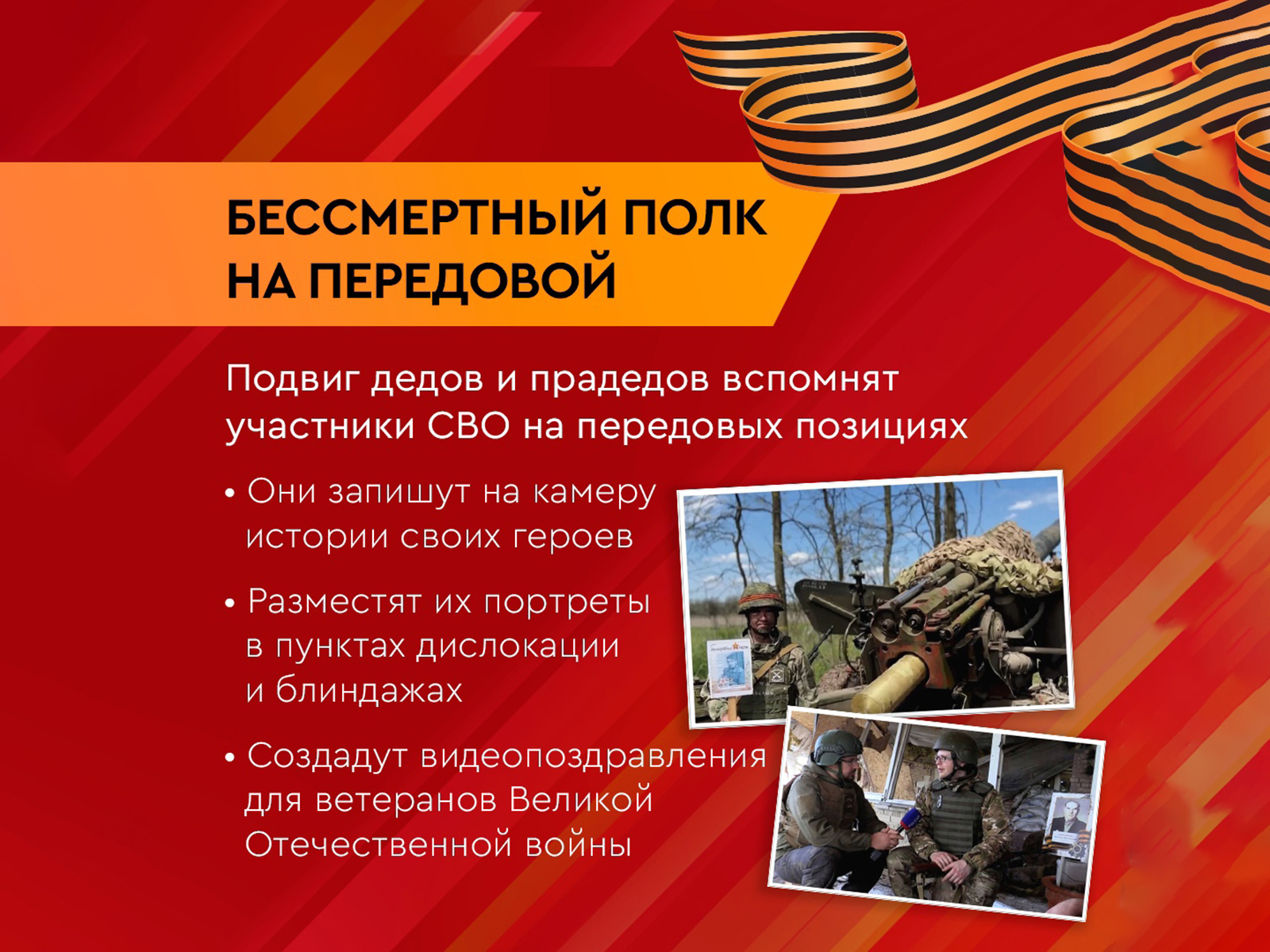 БЕССМЕРТНЫЙ ПОЛК НА ПЕРЕДОВОЙ

Подвиг дедов и прадедов вспомнят участники СВО на передовых позициях

• Они запишут на камеру истории своих героев

• Разместят их портреты в пунктах дислокации и блиндажах

• Создадут видеопоздравления для ветеранов Великой Отечественной войны